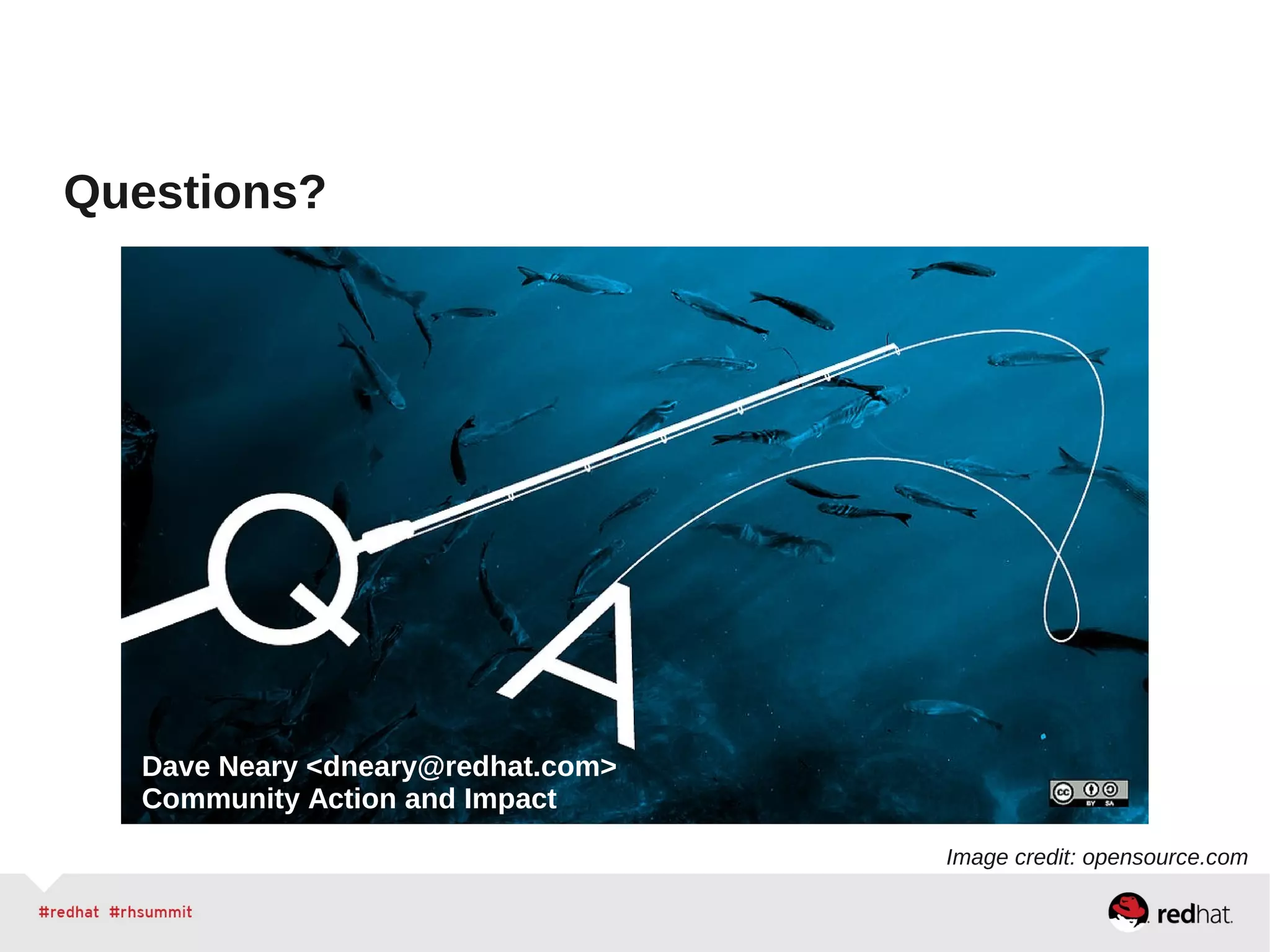 Questions?

Q

A

Dave Neary <dneary@redhat.com>
Community Action and Impact

cc BY SA

Image credit: opensource.com

#redhat #rhsummit

redhat.